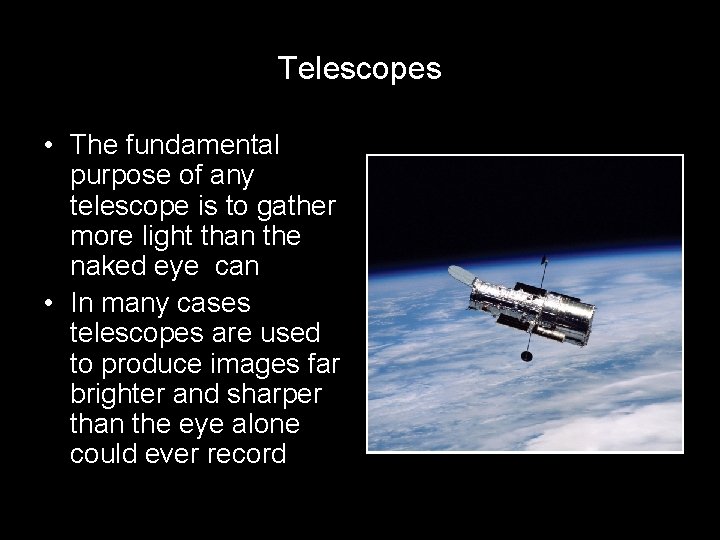 Telescopes

• The fundamental purpose of any telescope is to gather more light than the naked eye can
• In many cases telescopes are used to produce images far brighter and sharper than the eye alone could ever record